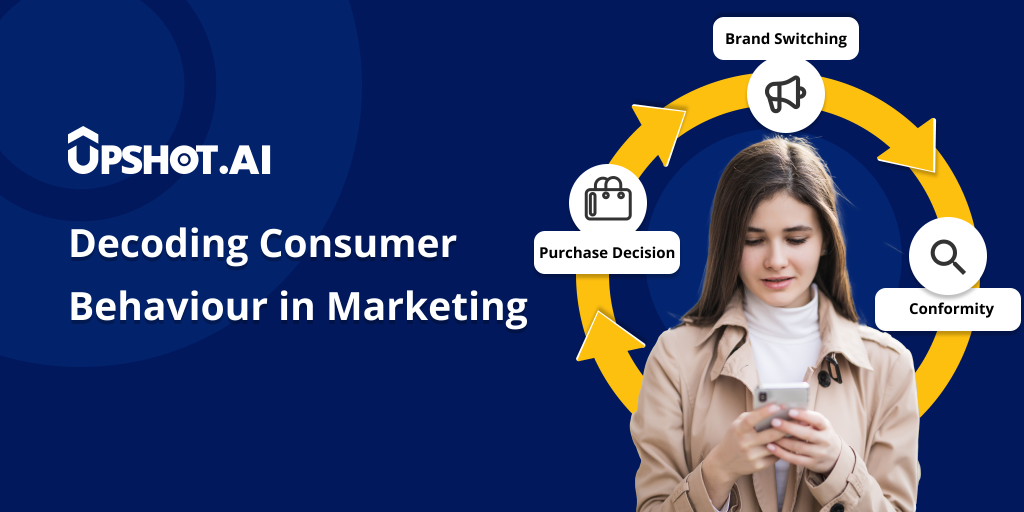 UPSHOT.AI

Decoding Consumer Behaviour in Marketing

Brand Switching

Purchase Decision

Conformity